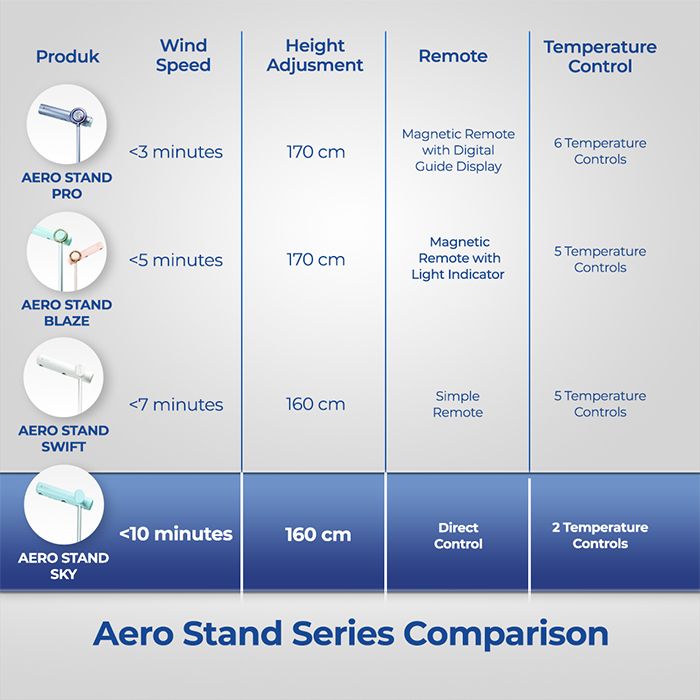 | Produk | Wind Speed | Height Adjusment | Remote | Temperature Control |
|---|---|---|---|---|
| AERO STAND PRO | <3 minutes | 170 cm | Magnetic Remote with Digital Guide Display | 6 Temperature Controls |
| AERO STAND BLAZE | <5 minutes | 170 cm | Magnetic Remote with Light Indicator | 5 Temperature Controls |
| AERO STAND SWIFT | <7 minutes | 160 cm | Simple Remote | 5 Temperature Controls |
| AERO STAND SKY | <10 minutes | 160 cm | Direct Control | 2 Temperature Controls |

Aero Stand Series Comparison